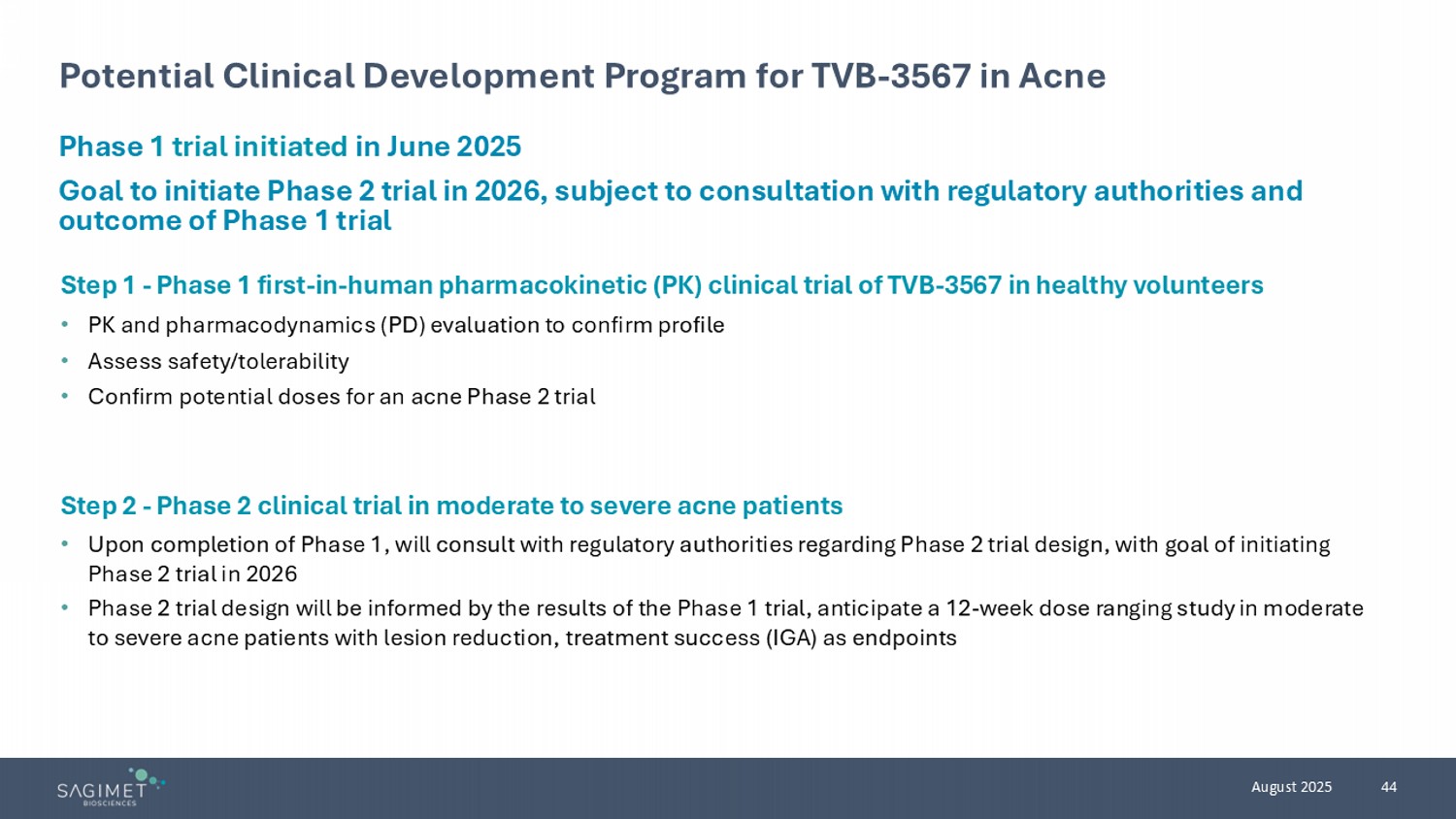 Potential Clinical Development Program for TVB-3567 in Acne

Phase 1 trial initiated in June 2025

Goal to initiate Phase 2 trial in 2026, subject to consultation with regulatory authorities and outcome of Phase 1 trial

Step 1 - Phase 1 first-in-human pharmacokinetic (PK) clinical trial of TVB-3567 in healthy volunteers

• PK and pharmacodynamics (PD) evaluation to confirm profile
• Assess safety/tolerability
• Confirm potential doses for an acne Phase 2 trial

Step 2 - Phase 2 clinical trial in moderate to severe acne patients

• Upon completion of Phase 1, will consult with regulatory authorities regarding Phase 2 trial design, with goal of initiating Phase 2 trial in 2026
• Phase 2 trial design will be informed by the results of the Phase 1 trial, anticipate a 12-week dose ranging study in moderate to severe acne patients with lesion reduction, treatment success (IGA) as endpoints

SAGIMET BIOSCIENCES

August 2025 44